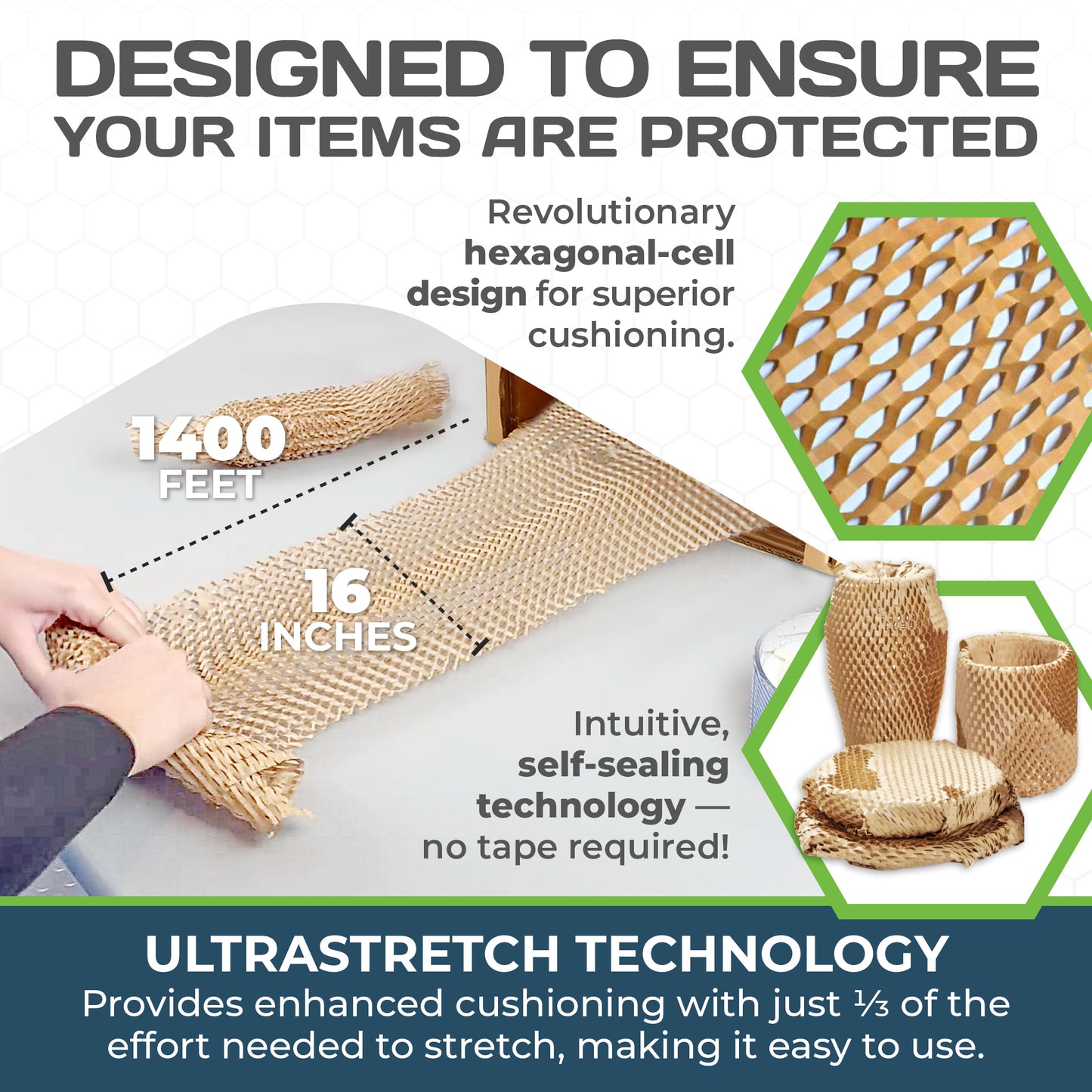 DESIGNED TO ENSURE
YOUR ITEMS ARE PROTECTED

Revolutionary hexagonal-cell design for superior cushioning.

1400 FEET

16 INCHES

Intuitive, self-sealing technology — no tape required!

ULTRASTRETCH TECHNOLOGY
Provides enhanced cushioning with just ⅓ of the effort needed to stretch, making it easy to use.